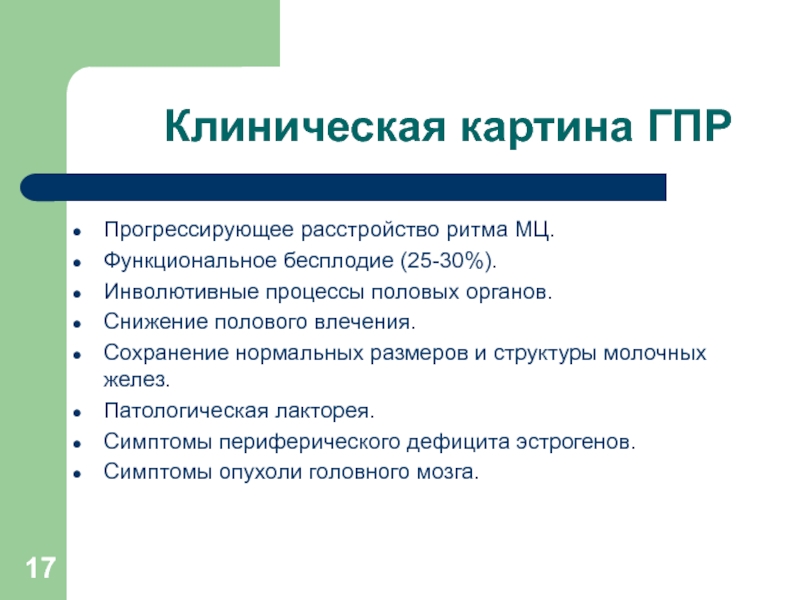 Клиническая картина ГПР

- Прогрессирующее расстройство ритма МЦ.
- Функциональное бесплодие (25-30%).
- Инволютивные процессы половых органов.
- Снижение полового влечения.
- Сохранение нормальных размеров и структуры молочных желез.
- Патологическая лакторея.
- Симптомы периферического дефицита эстрогенов.
- Симптомы опухоли головного мозга.

17